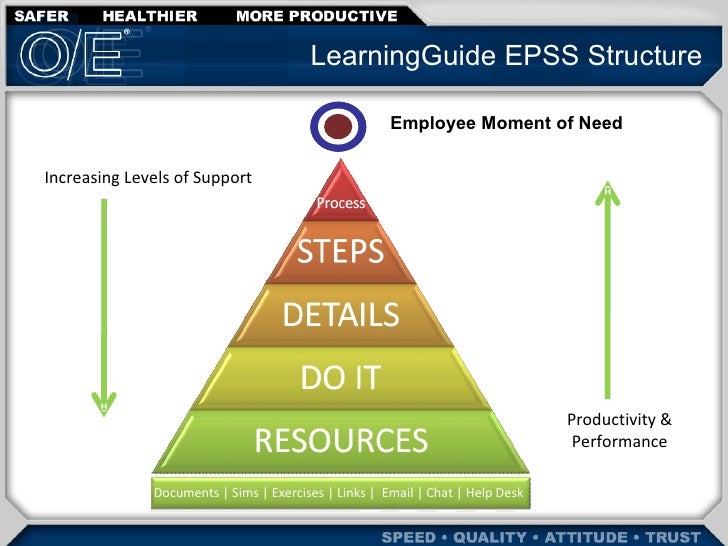 SAFER HEALTHIER MORE PRODUCTIVE

O/E®

LearningGuide EPSS Structure

Employee Moment of Need

Increasing Levels of Support

Process

STEPS

DETAILS

DO IT

RESOURCES

Documents | Sims | Exercises | Links | Email | Chat | Help Desk

Productivity & Performance

SPEED • QUALITY • ATTITUDE • TRUST